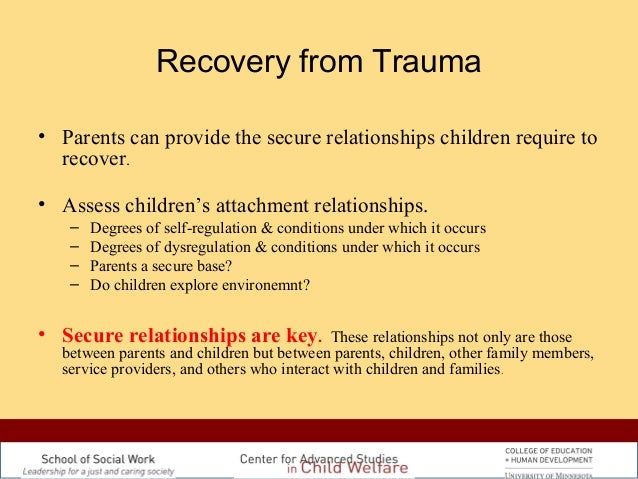 Recovery from Trauma

• Parents can provide the secure relationships children require to recover.

• Assess children's attachment relationships.
– Degrees of self-regulation & conditions under which it occurs
– Degrees of dysregulation & conditions under which it occurs
– Parents a secure base?
– Do children explore environemnt?

• Secure relationships are key. These relationships not only are those between parents and children but between parents, children, other family members, service providers, and others who interact with children and families.

School of Social Work
Leadership for a just and caring society

Center for Advanced Studies in Child Welfare

COLLEGE OF EDUCATION + HUMAN DEVELOPMENT
UNIVERSITY OF MINNESOTA